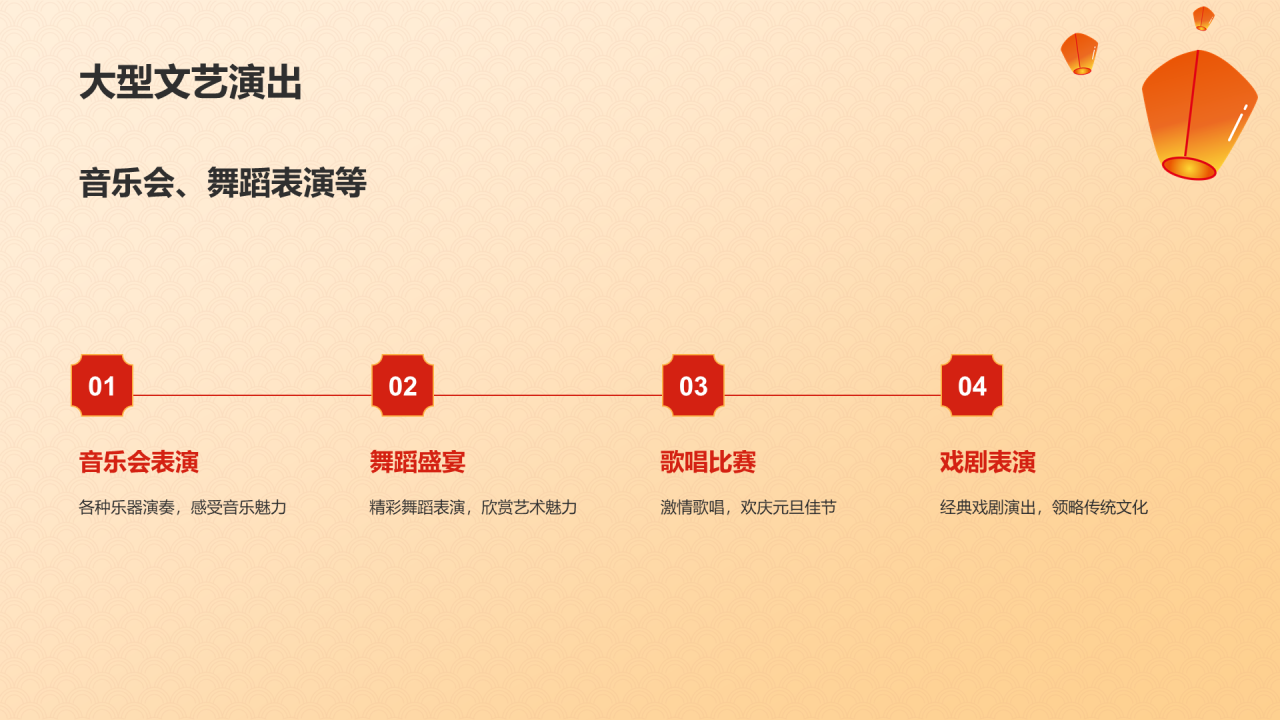 大型文艺演出

音乐会、舞蹈表演等

01

音乐会表演

各种乐器演奏，感受音乐魅力

02

舞蹈盛宴

精彩舞蹈表演，欣赏艺术魅力

03

歌唱比赛

激情歌唱，欢庆元旦佳节

04

戏剧表演

经典戏剧演出，领略传统文化